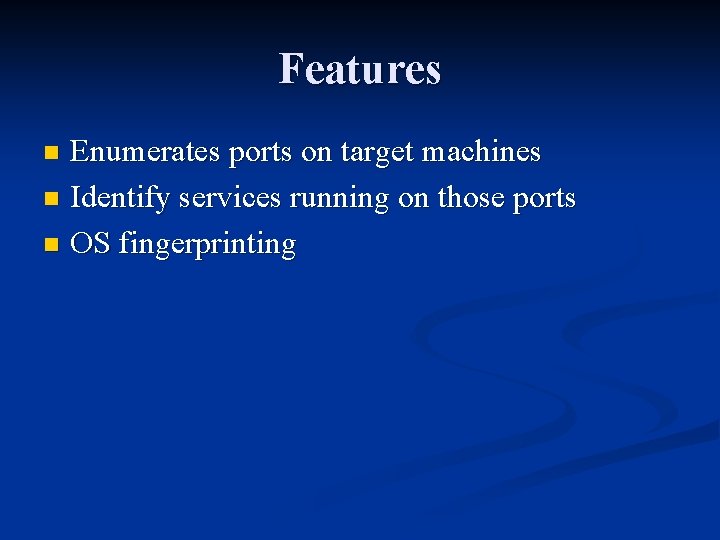 Features

- Enumerates ports on target machines
- Identify services running on those ports
- OS fingerprinting